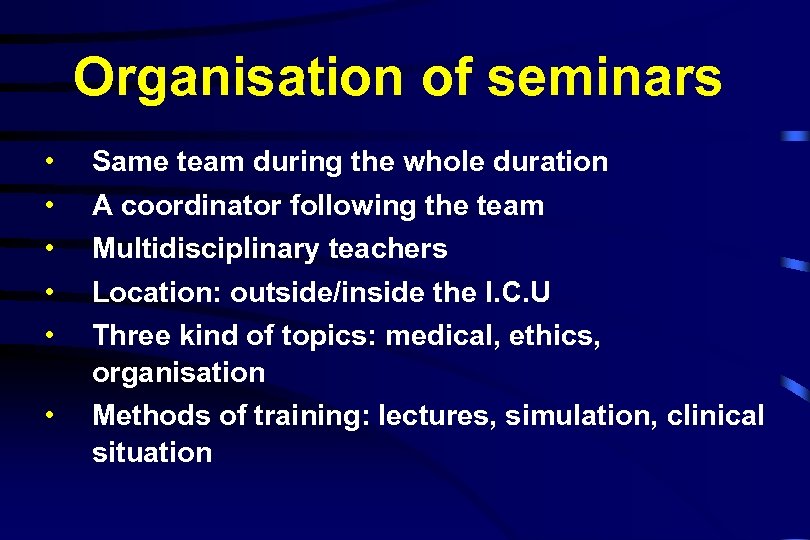 Organisation of seminars

• Same team during the whole duration
• A coordinator following the team
• Multidisciplinary teachers
• Location: outside/inside the I.C.U
• Three kind of topics: medical, ethics, organisation
• Methods of training: lectures, simulation, clinical situation